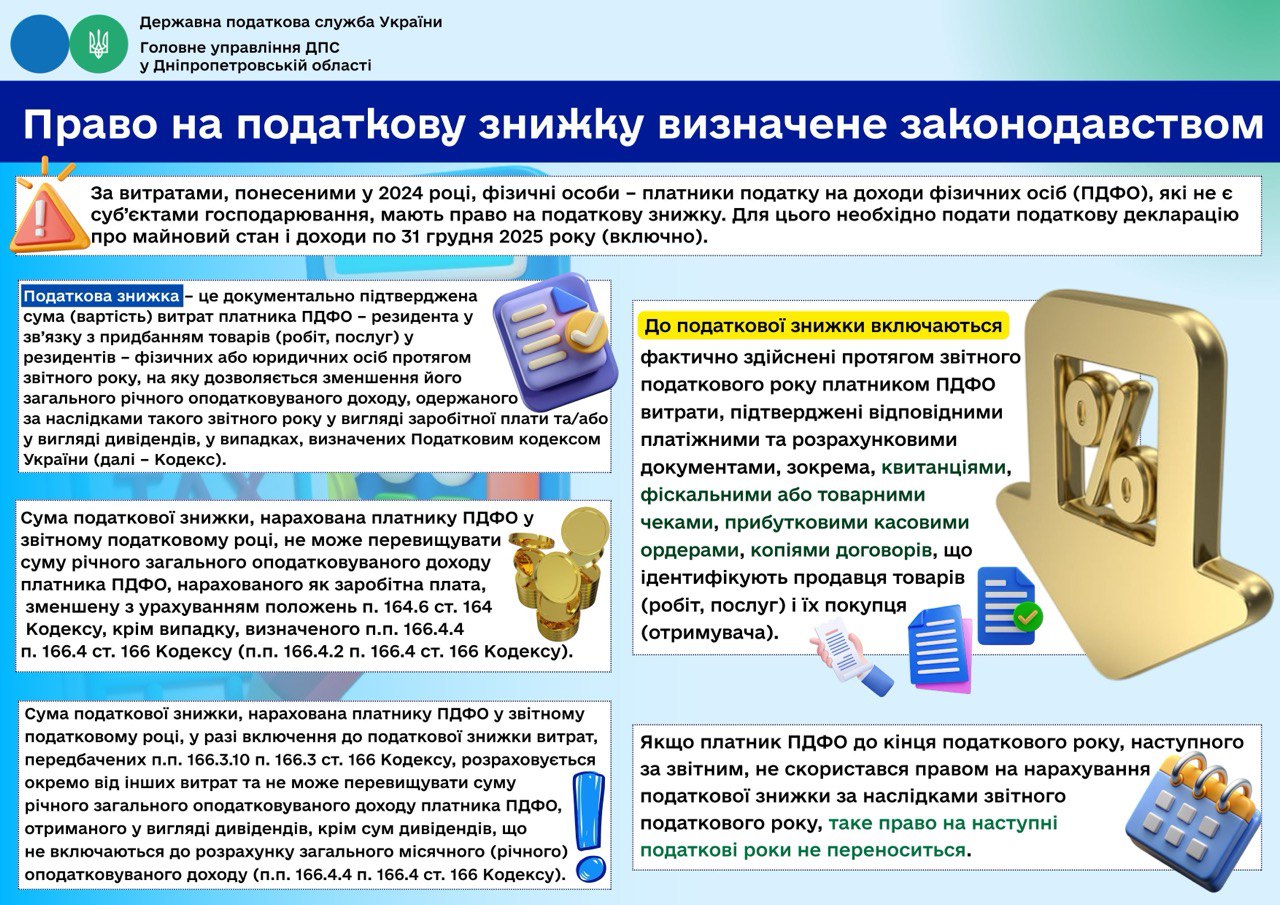 Державна податкова служба України
Головне управління ДПС у Дніпропетровській області

Право на податкову знижку визначене законодавством

За витратами, понесеними у 2024 році, фізичні особи – платники податку на доходи фізичних осіб (ПДФО), які не є суб'єктами господарювання, мають право на податкову знижку. Для цього необхідно подати податкову декларацію про майновий стан і доходи по 31 грудня 2025 року (включно).

Податкова знижка – це документально підтверджена сума (вартість) витрат платника ПДФО – резидента у зв'язку з придбанням товарів (робіт, послуг) у резидентів – фізичних або юридичних осіб протягом звітного року, на яку дозволяється зменшення його загального річного оподатковуваного доходу, одержаного за наслідками такого звітного року у вигляді заробітної плати та/або у вигляді дивідендів, у випадках, визначених Податковим кодексом України (далі – Кодекс).

Сума податкової знижки, нарахована платнику ПДФО у звітному податковому році, не може перевищувати суму річного загального оподатковуваного доходу платника ПДФО, нарахованого як заробітна плата, зменшену з урахуванням положень п. 164.6 ст. 164 Кодексу, крім випадку, визначеного п.п. 166.4.4 п. 166.4 ст. 166 Кодексу (п.п. 166.4.2 п. 166.4 ст. 166 Кодексу).

Сума податкової знижки, нарахована платнику ПДФО у звітному податковому році, у разі включення до податкової знижки витрат, передбачених п.п. 166.3.10 п. 166.3 ст. 166 Кодексу, розраховується окремо від інших витрат та не може перевищувати суму річного загального оподатковуваного доходу платника ПДФО, отриманого у вигляді дивідендів, крім сум дивідендів, що не включаються до розрахунку загального місячного (річного) оподатковуваного доходу (п.п. 166.4.4 п. 166.4 ст. 166 Кодексу).

До податкової знижки включаються

фактично здійснені протягом звітного податкового року платником ПДФО витрати, підтверджені відповідними платіжними та розрахунковими документами, зокрема, квитанціями, фіскальними або товарними чеками, прибутковими касовими ордерами, копіями договорів, що ідентифікують продавця товарів (робіт, послуг) і їх покупця (отримувача).

Якщо платник ПДФО до кінця податкового року, наступного за звітним, не скористався правом на нарахування податкової знижки за наслідками звітного податкового року, таке право на наступні податкові роки не переноситься.